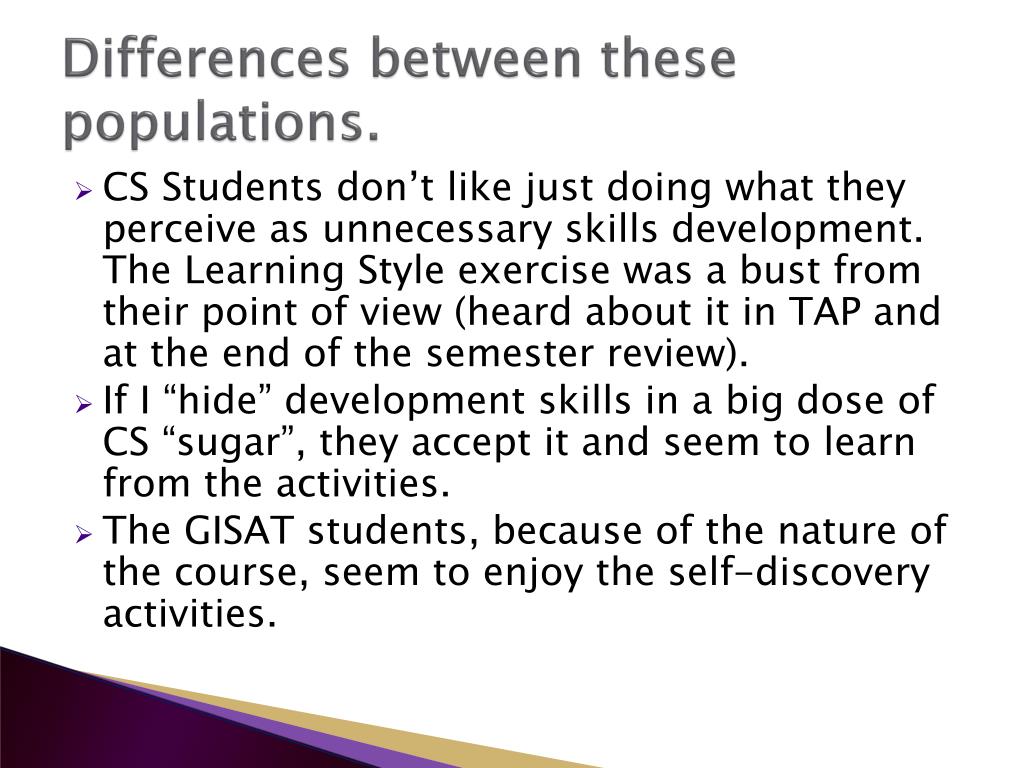 Differences between these populations.

CS Students don’t like just doing what they perceive as unnecessary skills development. The Learning Style exercise was a bust from their point of view (heard about it in TAP and at the end of the semester review).

If I “hide” development skills in a big dose of CS “sugar”, they accept it and seem to learn from the activities.

The GISAT students, because of the nature of the course, seem to enjoy the self-discovery activities.